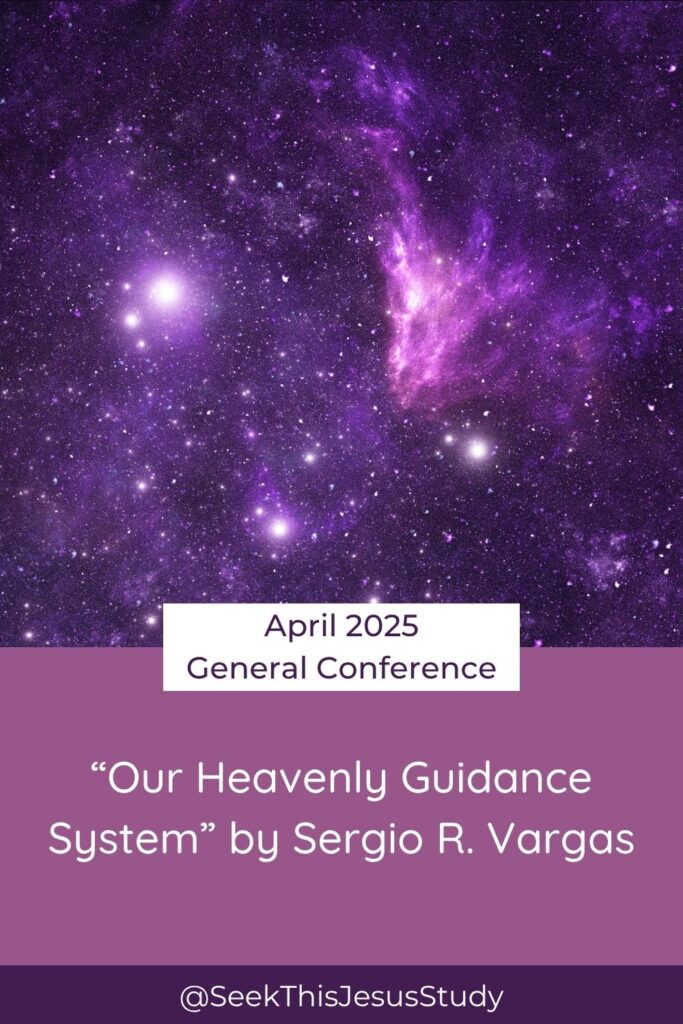 April 2025
General Conference

“Our Heavenly Guidance System” by Sergio R. Vargas

@SeekThisJesusStudy